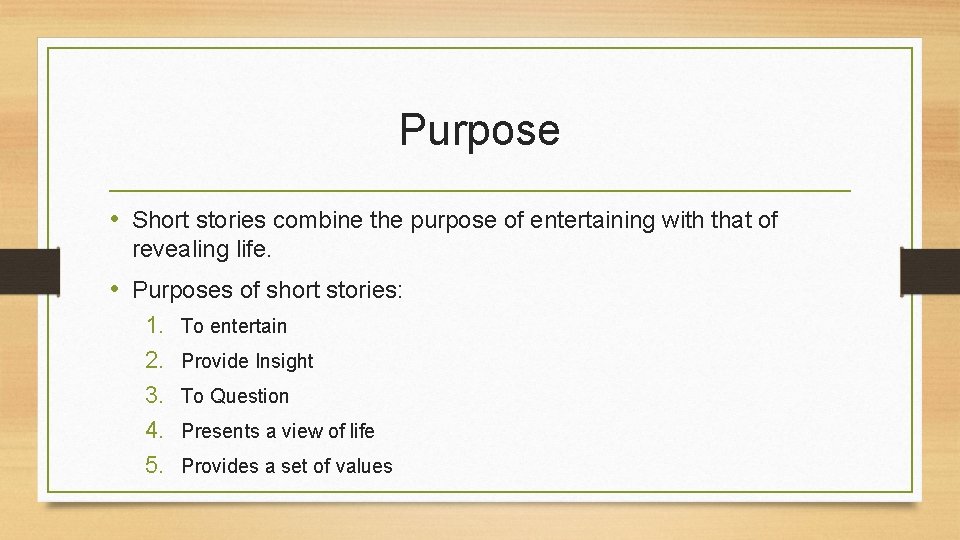 Purpose

• Short stories combine the purpose of entertaining with that of revealing life.

• Purposes of short stories:

1. To entertain
2. Provide Insight
3. To Question
4. Presents a view of life
5. Provides a set of values